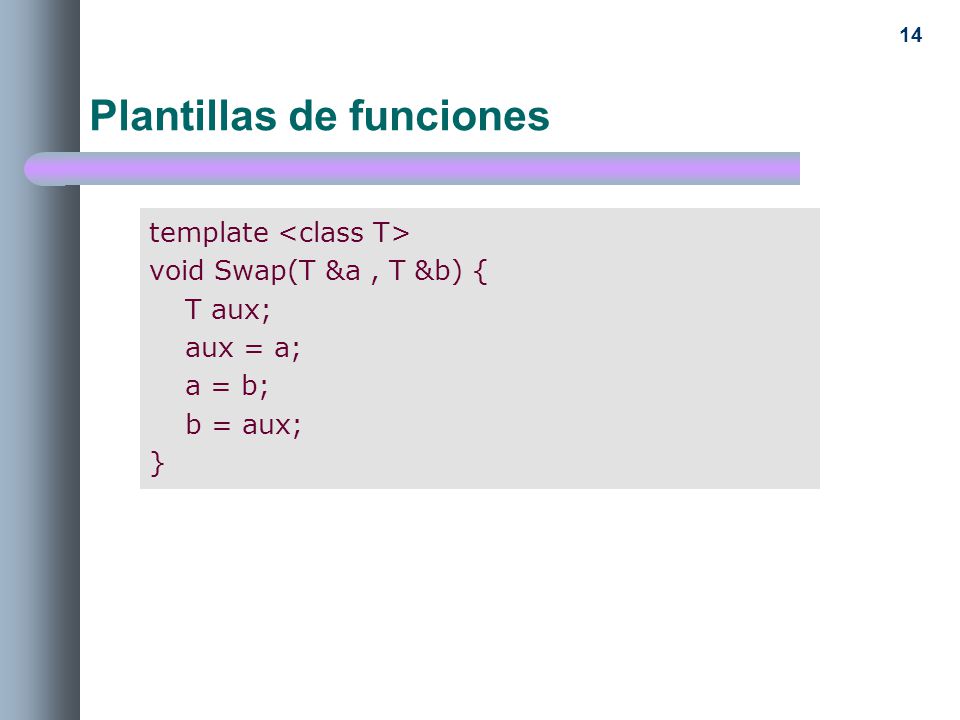 14

Plantillas de funciones

template <class T>
void Swap(T &a , T &b) {
   T aux;
   aux = a;
   a = b;
   b = aux;
}